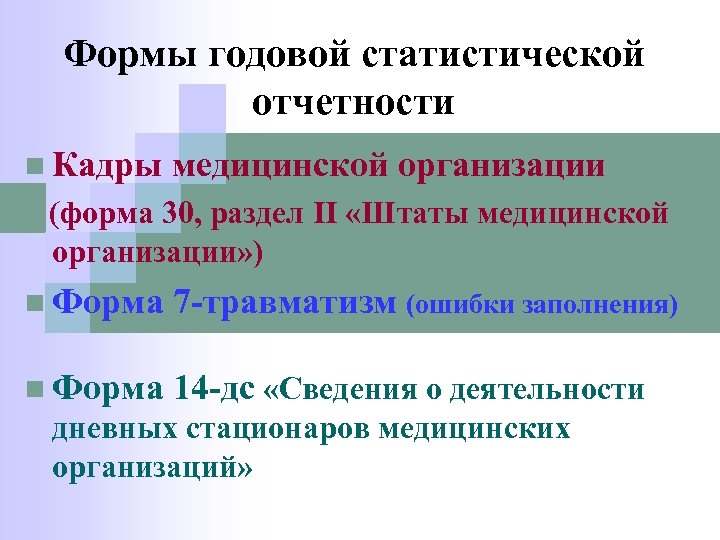 Формы годовой статистической отчетности

Кадры медицинской организации (форма 30, раздел II «Штаты медицинской организации»)

Форма 7-травматизм (ошибки заполнения)

Форма 14-дс «Сведения о деятельности дневных стационаров медицинских организаций»